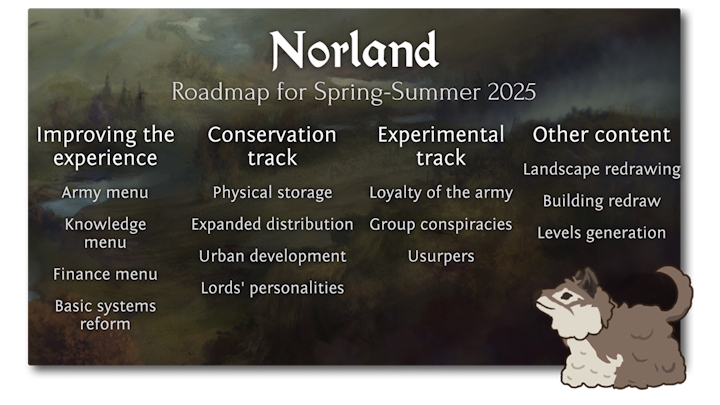 Norland
Roadmap for Spring-Summer 2025

Improving the experience

Army menu

Knowledge menu

Finance menu

Basic systems reform

Conservation track

Physical storage

Expanded distribution

Urban development

Lords' personalities

Experimental track

Loyalty of the army

Group conspiracies

Usurpers

Other content

Landscape redrawing

Building redraw

Levels generation